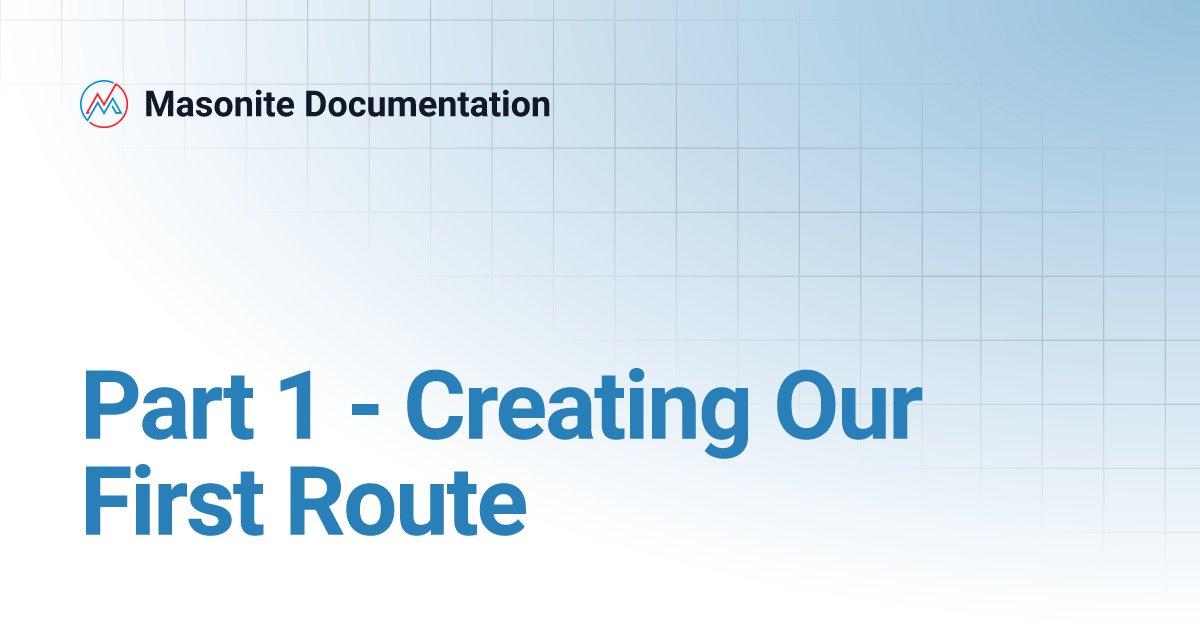 Masonite Documentation

Part 1 - Creating Our First Route